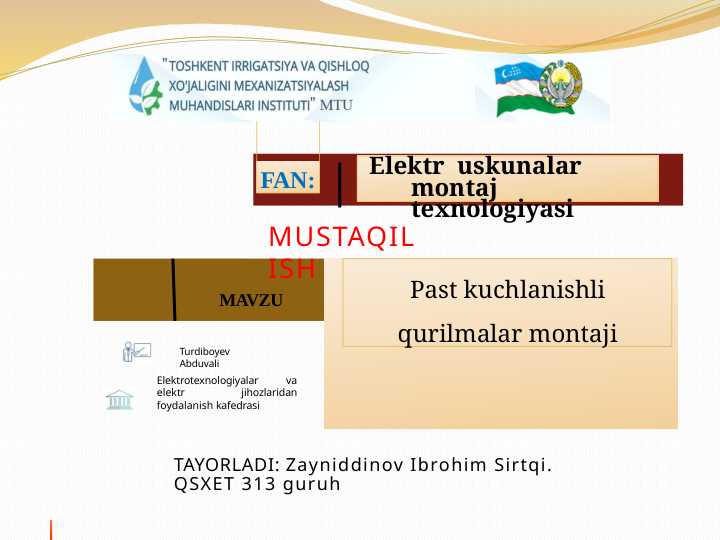 "TOSHKENT IRRIGATSIYA VA QISHLOQ XO'JALIGINI MEXANIZATSIYALASH MUHANDISLARI INSTITUTI" MTU

FAN:

Elektr uskunalar montaj texnologiyasi

MUSTAQIL ISH

MAVZU

Past kuchlanishli qurilmalar montaji

Turdiboyev Abduvali

Elektrotexnologiyalar va elektr jihozlaridan foydalanish kafedrasi

TAYORLADI: Zayniddinov Ibrohim Sirtqi.
QSXET 313 guruh